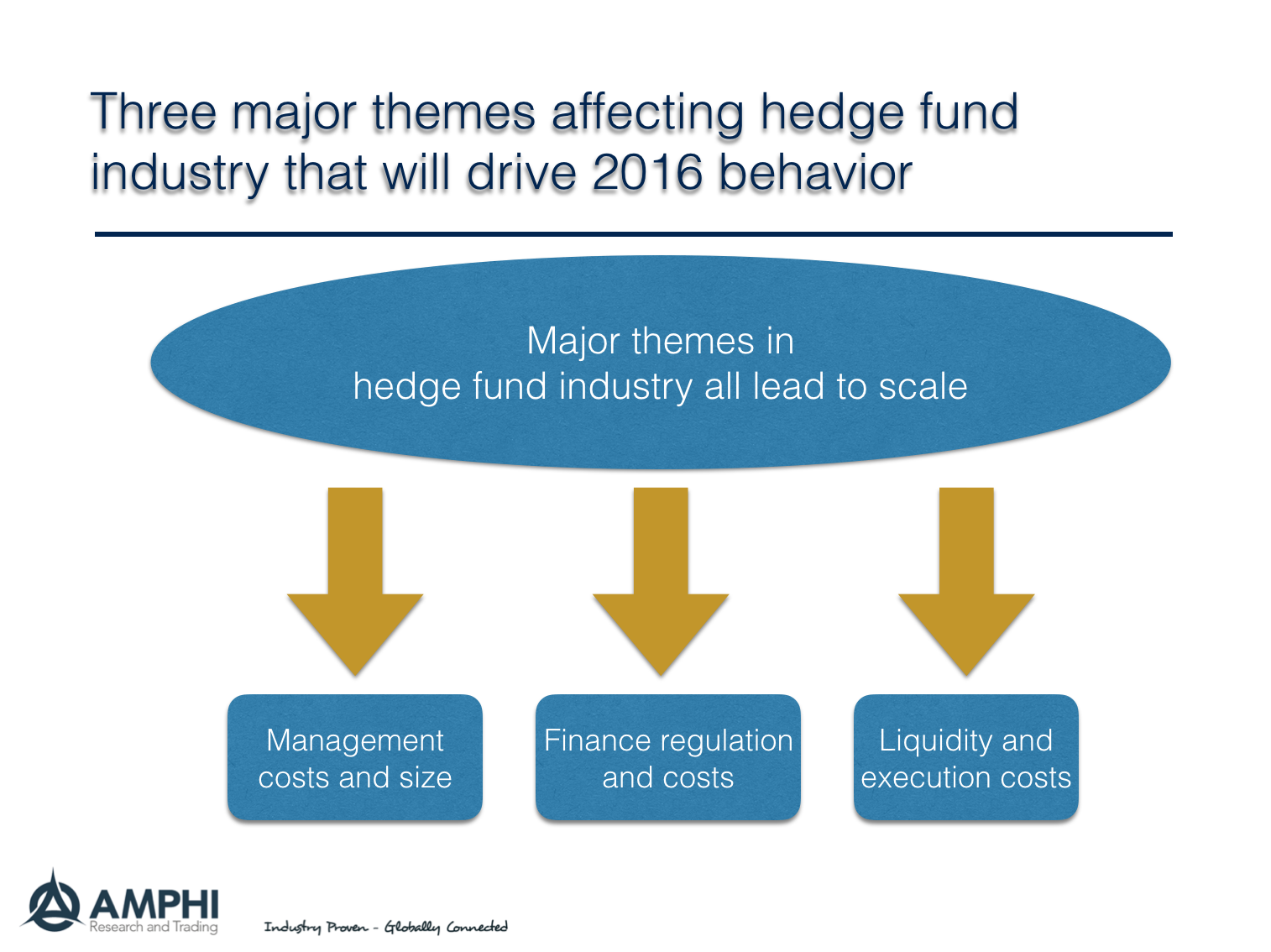 Three major themes affecting hedge fund industry that will drive 2016 behavior

Major themes in
hedge fund industry all lead to scale

Management costs and size

Finance regulation and costs

Liquidity and execution costs

AMPHI
Research and Trading

Industry Proven - Globally Connected